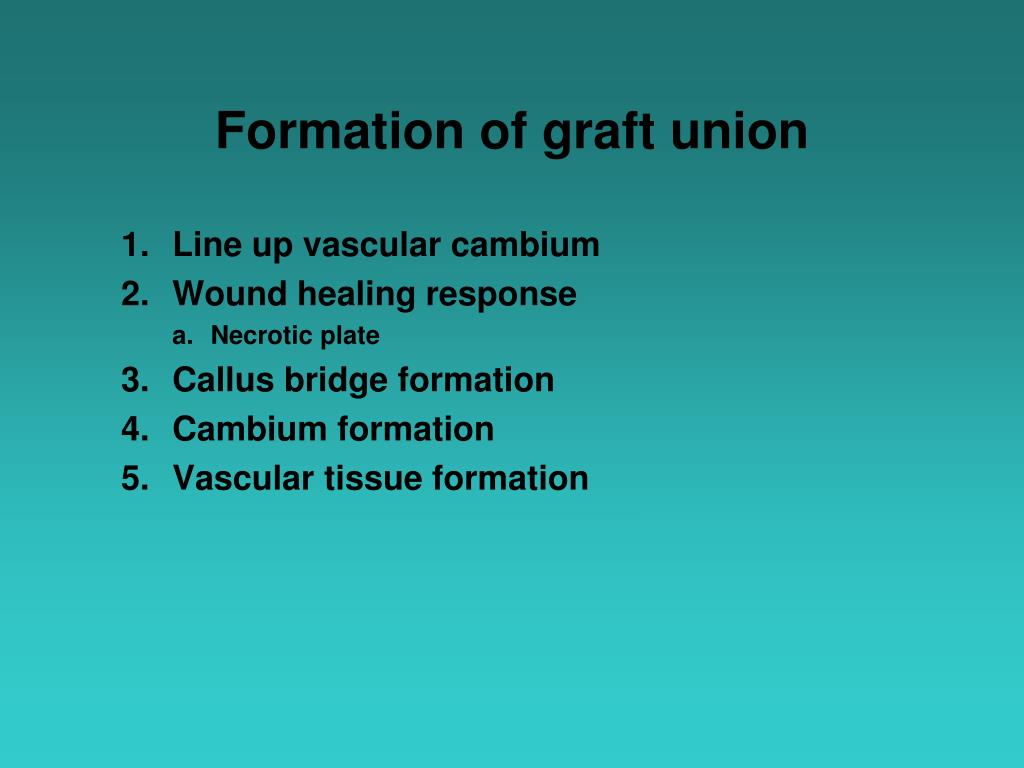 Formation of graft union

1. Line up vascular cambium
2. Wound healing response
a. Necrotic plate
3. Callus bridge formation
4. Cambium formation
5. Vascular tissue formation